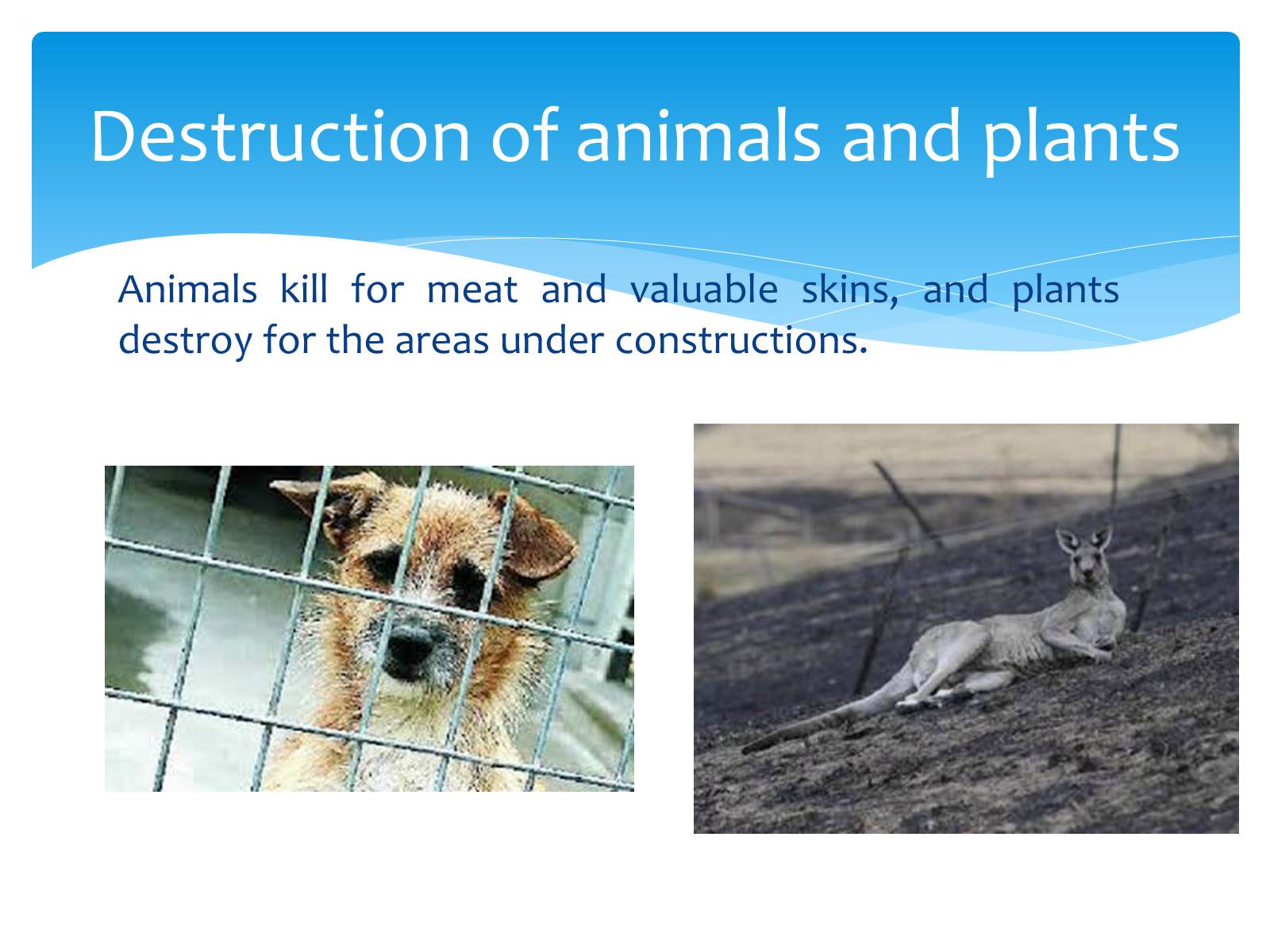 Destruction of animals and plants

Animals kill for meat and valuable skins, and plants destroy for the areas under constructions.